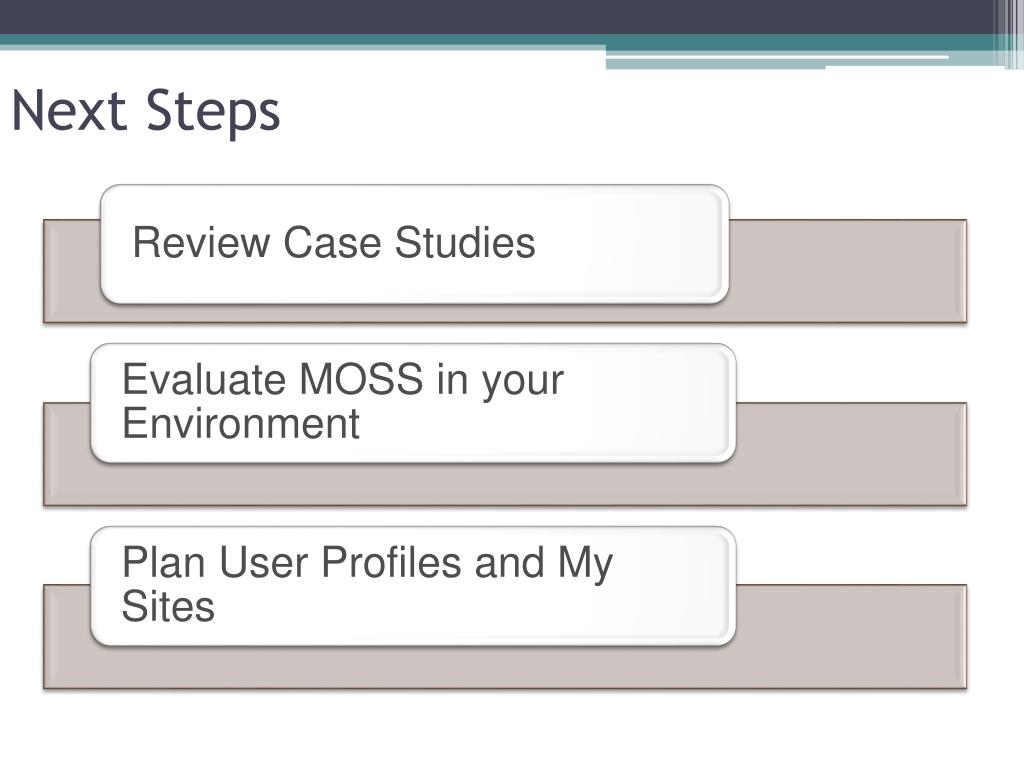 Next Steps

Review Case Studies

Evaluate MOSS in your Environment

Plan User Profiles and My Sites